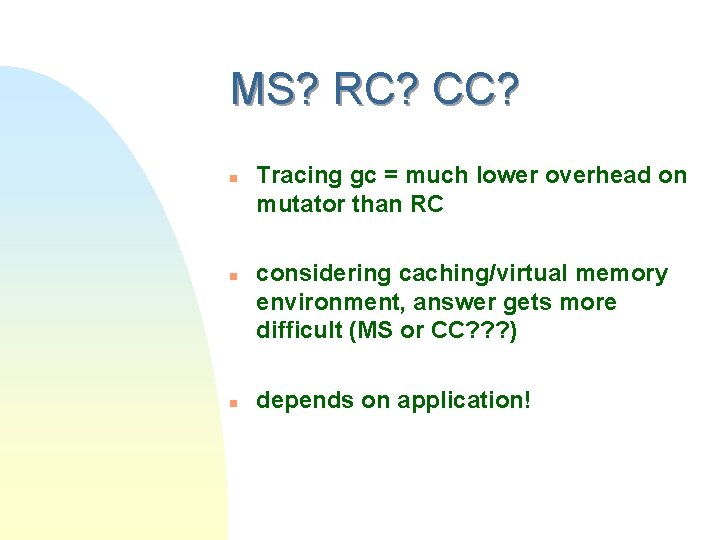 MS? RC? CC?

Tracing gc = much lower overhead on mutator than RC

considering caching/virtual memory environment, answer gets more difficult (MS or CC???)

depends on application!